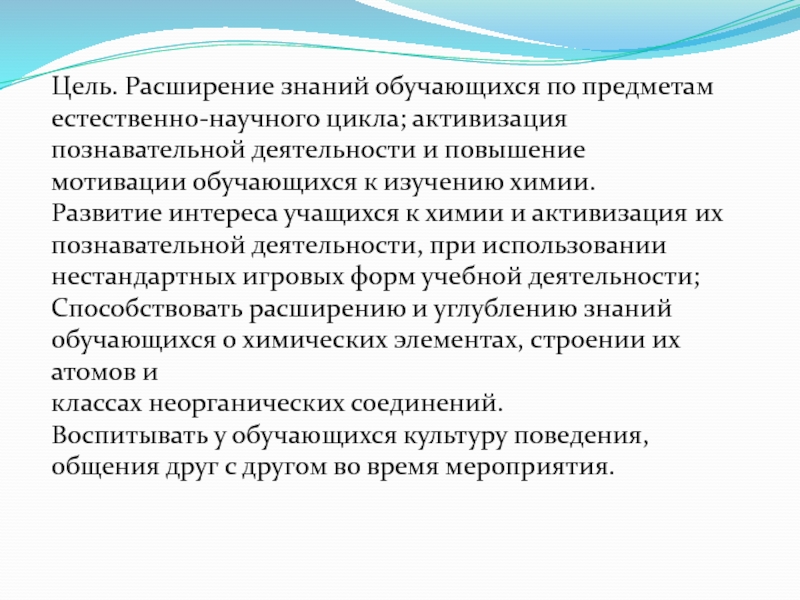 Цель. Расширение знаний обучающихся по предметам естественно-научного цикла; активизация познавательной деятельности и повышение мотивации обучающихся к изучению химии.
Развитие интереса учащихся к химии и активизация их познавательной деятельности, при использовании нестандартных игровых форм учебной деятельности;
Способствовать расширению и углублению знаний обучающихся о химических элементах, строении их атомов и
классах неорганических соединений.
Воспитывать у обучающихся культуру поведения, общения друг с другом во время мероприятия.